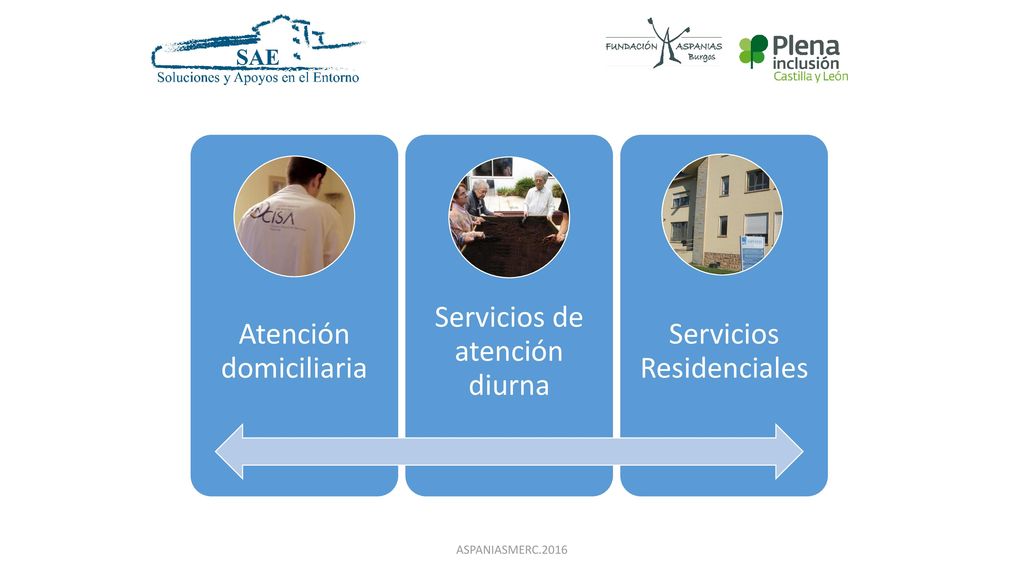 SAE
Soluciones y Apoyos en el Entorno

FUNDACIÓN ASPANIAS Burgos

Plena inclusión Castilla y León

CISA

Atención domiciliaria

Servicios de atención diurna

Servicios Residenciales

ASPANIASMERC.2016